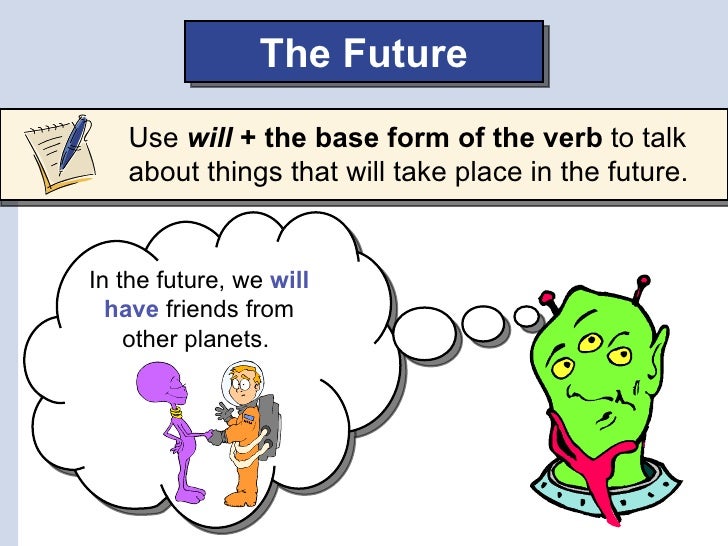 The Future

Use will + the base form of the verb to talk about things that will take place in the future.

In the future, we will have friends from other planets.